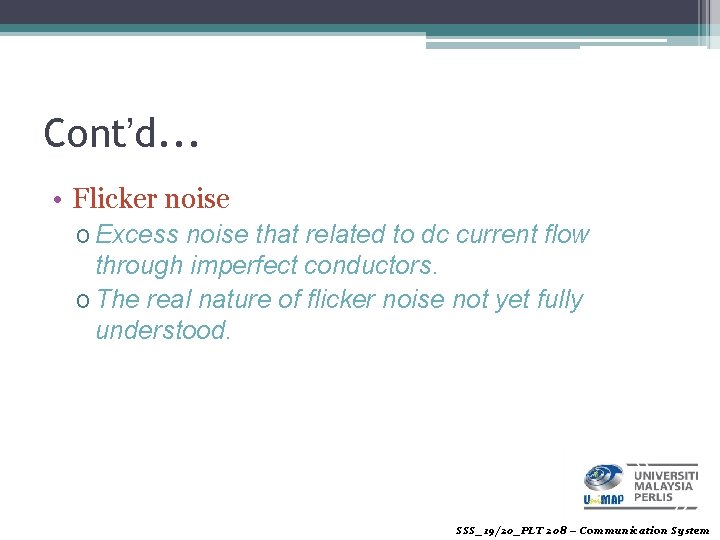 Cont'd…

• Flicker noise
  o Excess noise that related to dc current flow through imperfect conductors.
  o The real nature of flicker noise not yet fully understood.

UniMAP UNIVERSITI MALAYSIA PERLIS

SSS_19/20_PLT 208 – Communication System